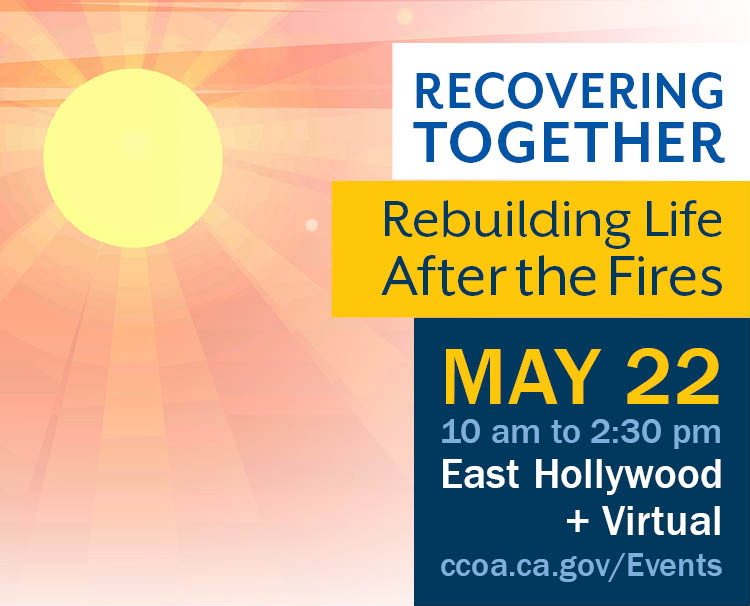 RECOVERING TOGETHER

Rebuilding Life After the Fires

MAY 22
10 am to 2:30 pm
East Hollywood
+ Virtual
ccoa.ca.gov/Events